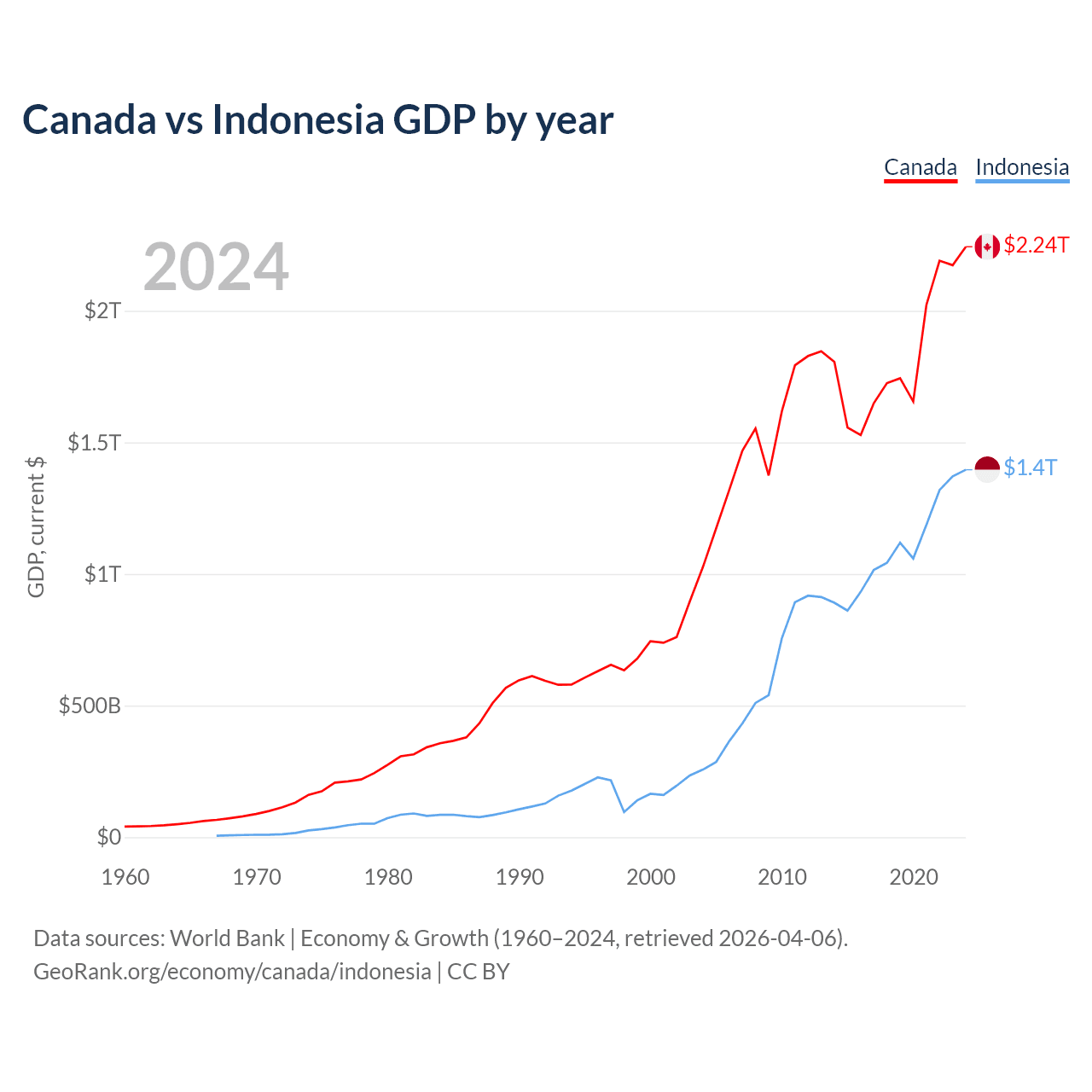 Canada vs Indonesia GDP by year

Canada Indonesia

2024

$2.24T

$1.4T

GDP, current $

$2T
$1.5T
$1T
$500B
$0

1960 1970 1980 1990 2000 2010 2020

Data sources: World Bank | Economy & Growth (1960–2024, retrieved 2026-04-06).
GeoRank.org/economy/canada/indonesia | CC BY